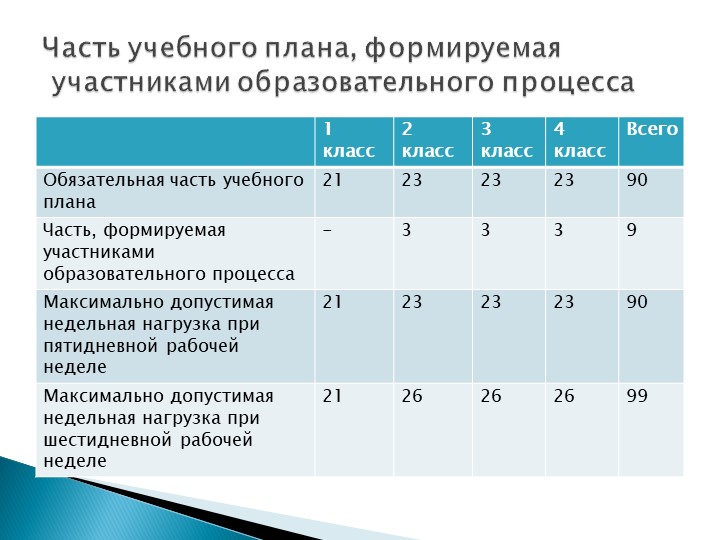 Часть учебного плана, формируемая участниками образовательного процесса

| | 1 класс | 2 класс | 3 класс | 4 класс | Всего |
|---|---|---|---|---|---|
| Обязательная часть учебного плана | 21 | 23 | 23 | 23 | 90 |
| Часть, формируемая участниками образовательного процесса | - | 3 | 3 | 3 | 9 |
| Максимально допустимая недельная нагрузка при пятидневной рабочей неделе | 21 | 23 | 23 | 23 | 90 |
| Максимально допустимая недельная нагрузка при шестидневной рабочей неделе | 21 | 26 | 26 | 26 | 99 |